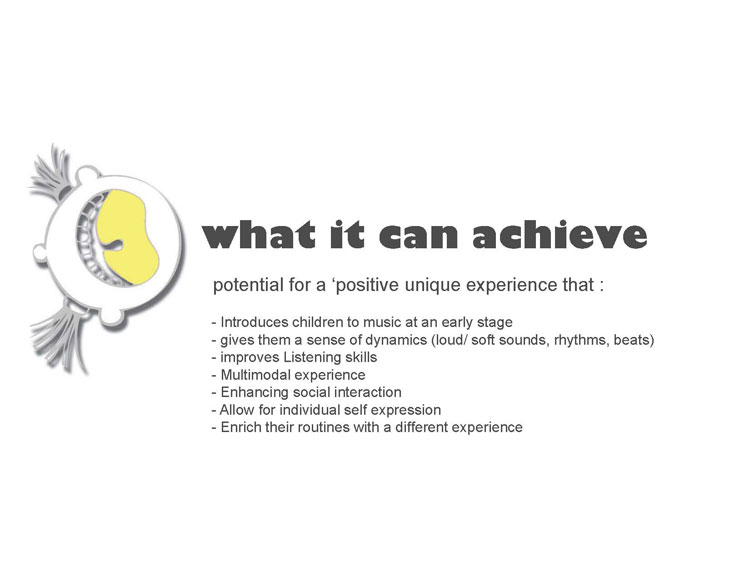 what it can achieve

potential for a ‘positive unique experience that :

- Introduces children to music at an early stage
- gives them a sense of dynamics (loud/ soft sounds, rhythms, beats)
- improves Listening skills
- Multimodal experience
- Enhancing social interaction
- Allow for individual self expression
- Enrich their routines with a different experience